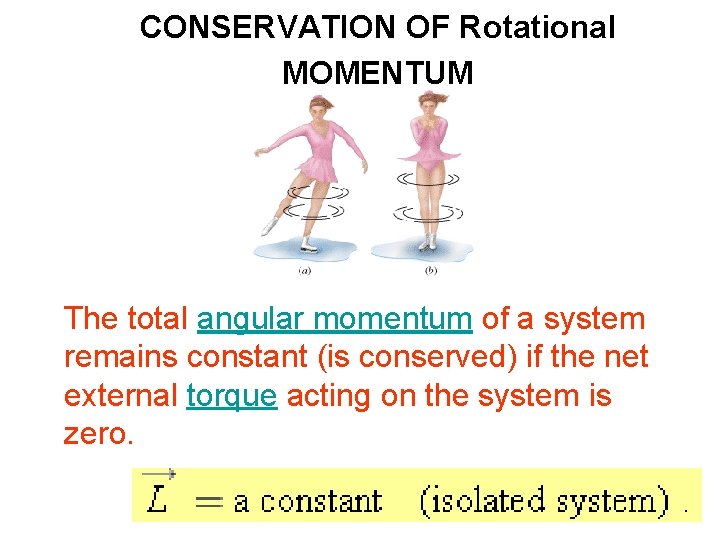 CONSERVATION OF Rotational MOMENTUM

(a)

(b)

The total angular momentum of a system remains constant (is conserved) if the net external torque acting on the system is zero.

$\vec{L} = \text{a constant} \quad \text{(isolated system)}.$